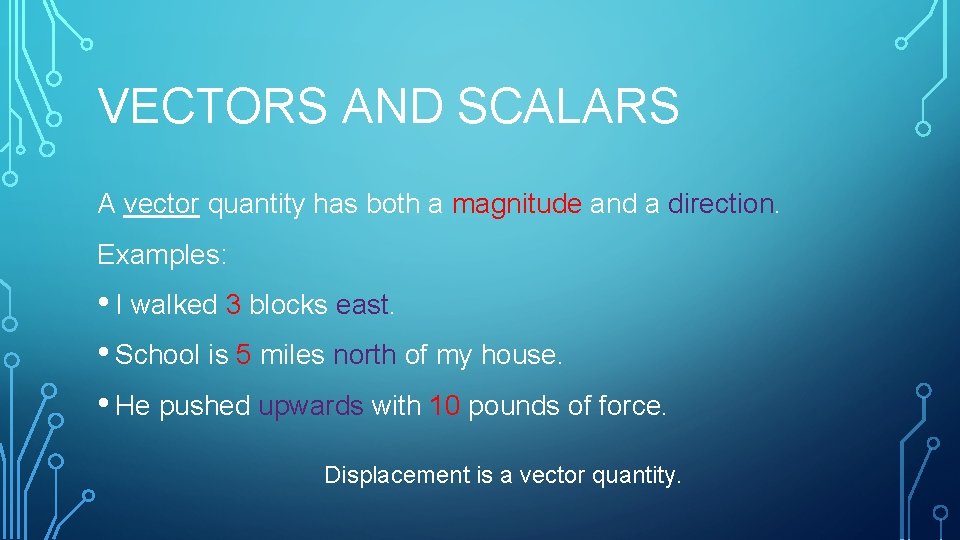 VECTORS AND SCALARS

A vector quantity has both a magnitude and a direction.

Examples:

• I walked 3 blocks east.

• School is 5 miles north of my house.

• He pushed upwards with 10 pounds of force.

Displacement is a vector quantity.